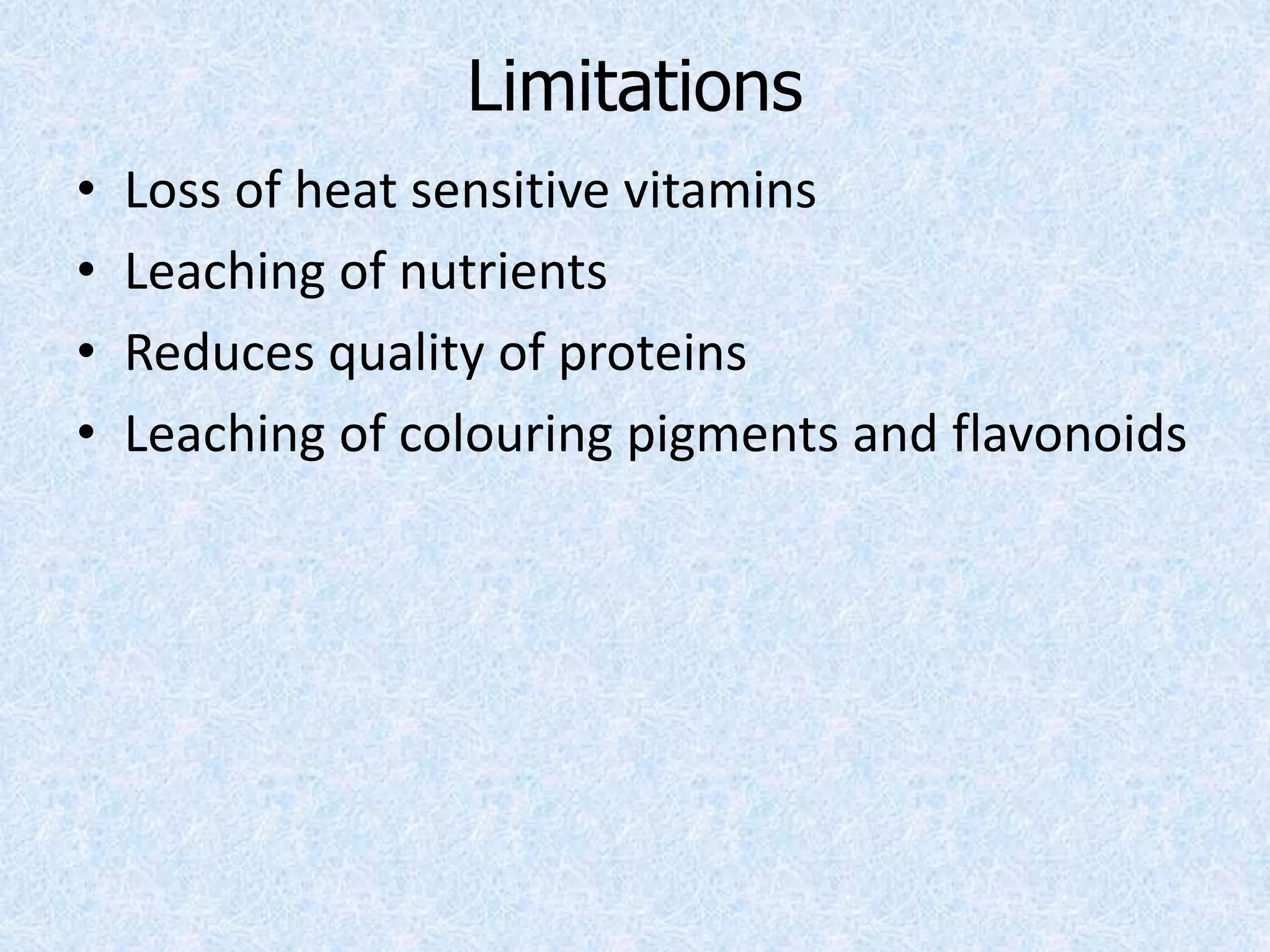 Limitations

• Loss of heat sensitive vitamins
• Leaching of nutrients
• Reduces quality of proteins
• Leaching of colouring pigments and flavonoids